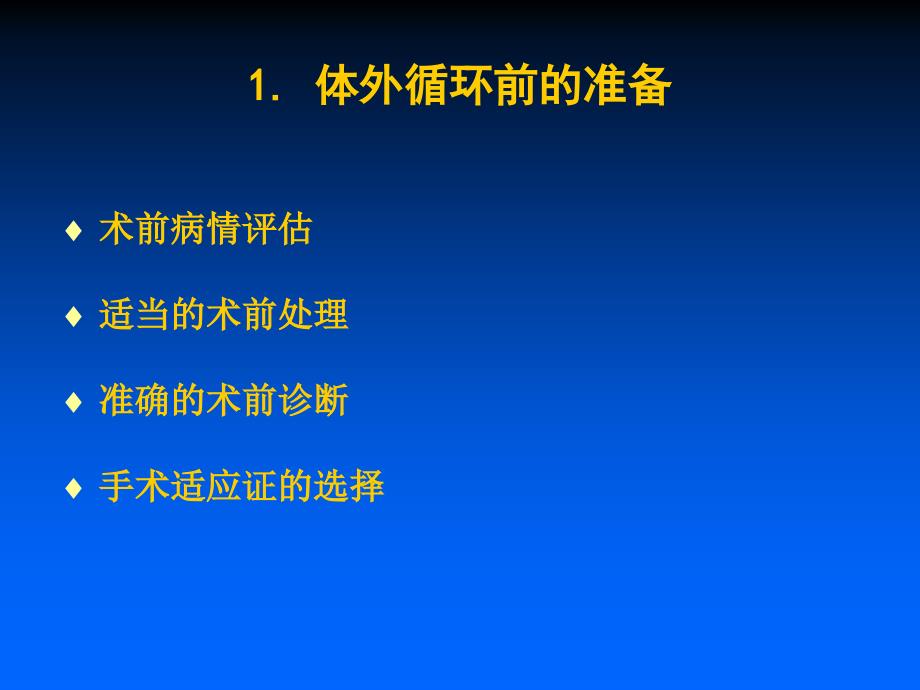 1. 体外循环前的准备

♦ 术前病情评估

♦ 适当的术前处理

♦ 准确的术前诊断

♦ 手术适应证的选择